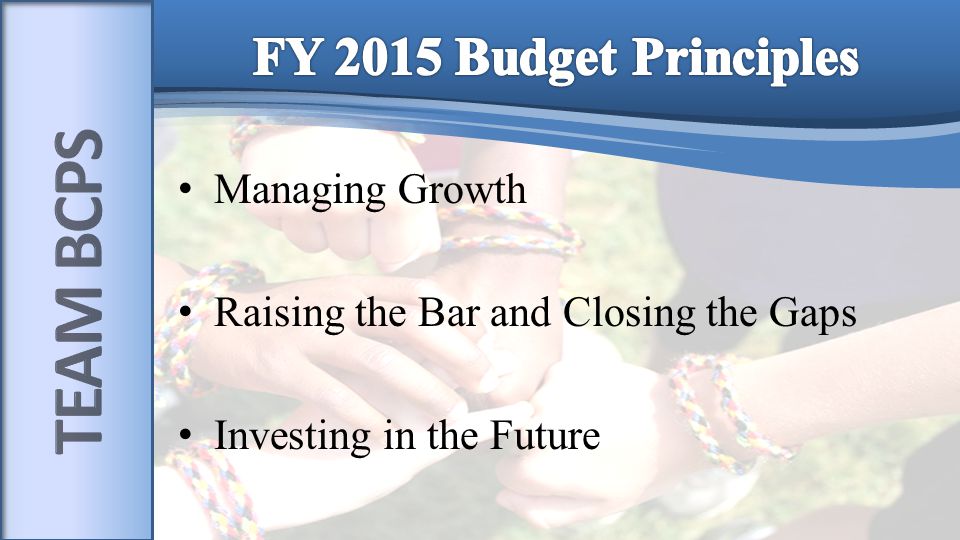 TEAM BCPS

FY 2015 Budget Principles

• Managing Growth

• Raising the Bar and Closing the Gaps

• Investing in the Future